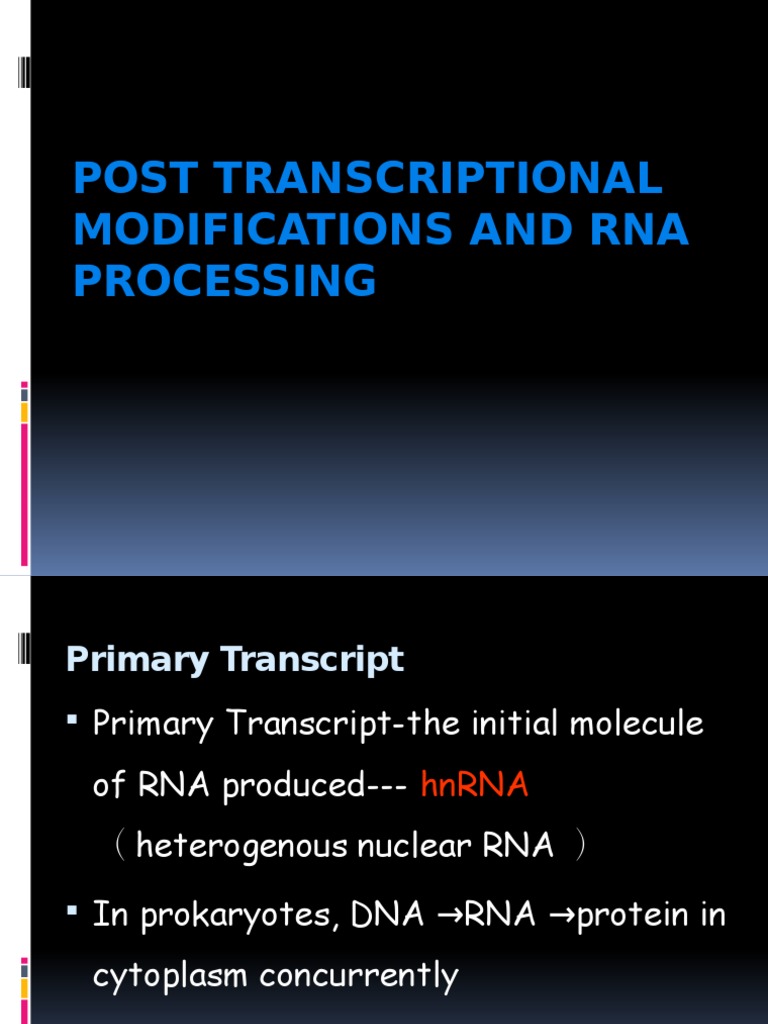 POST TRANSCRIPTIONAL MODIFICATIONS AND RNA PROCESSING

Primary Transcript

▪ Primary Transcript-the initial molecule of RNA produced--- hnRNA （heterogenous nuclear RNA ）

▪ In prokaryotes, DNA →RNA →protein in cytoplasm concurrently